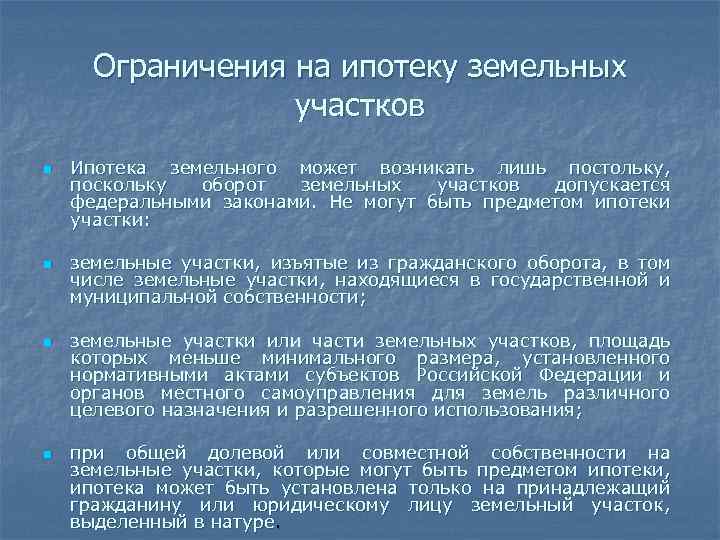 Ограничения на ипотеку земельных участков

Ипотека земельного может возникать лишь постольку, поскольку оборот земельных участков допускается федеральными законами. Не могут быть предметом ипотеки участки:

земельные участки, изъятые из гражданского оборота, в том числе земельные участки, находящиеся в государственной и муниципальной собственности;

земельные участки или части земельных участков, площадь которых меньше минимального размера, установленного нормативными актами субъектов Российской Федерации и органов местного самоуправления для земель различного целевого назначения и разрешенного использования;

при общей долевой или совместной собственности на земельные участки, которые могут быть предметом ипотеки, ипотека может быть установлена только на принадлежащий гражданину или юридическому лицу земельный участок, выделенный в натуре.